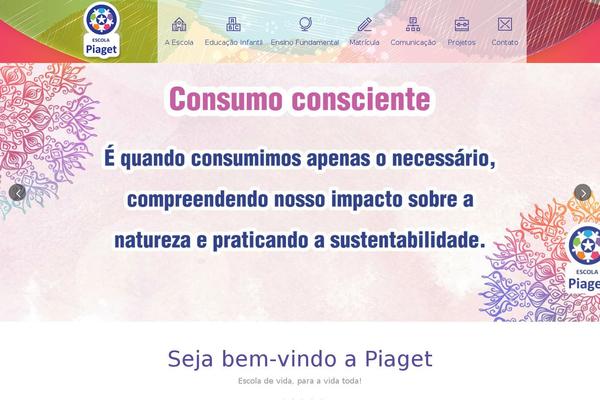 ESCOLA
Piaget

A Escola
Educação Infantil
Ensino Fundamental
Matrícula
Comunicação
Projetos
Contato

Consumo consciente

É quando consumimos apenas o necessário, compreendendo nosso impacto sobre a natureza e praticando a sustentabilidade.

ESCOLA
Piage

Seja bem-vindo a Piaget

Escola de vida, para a vida toda!